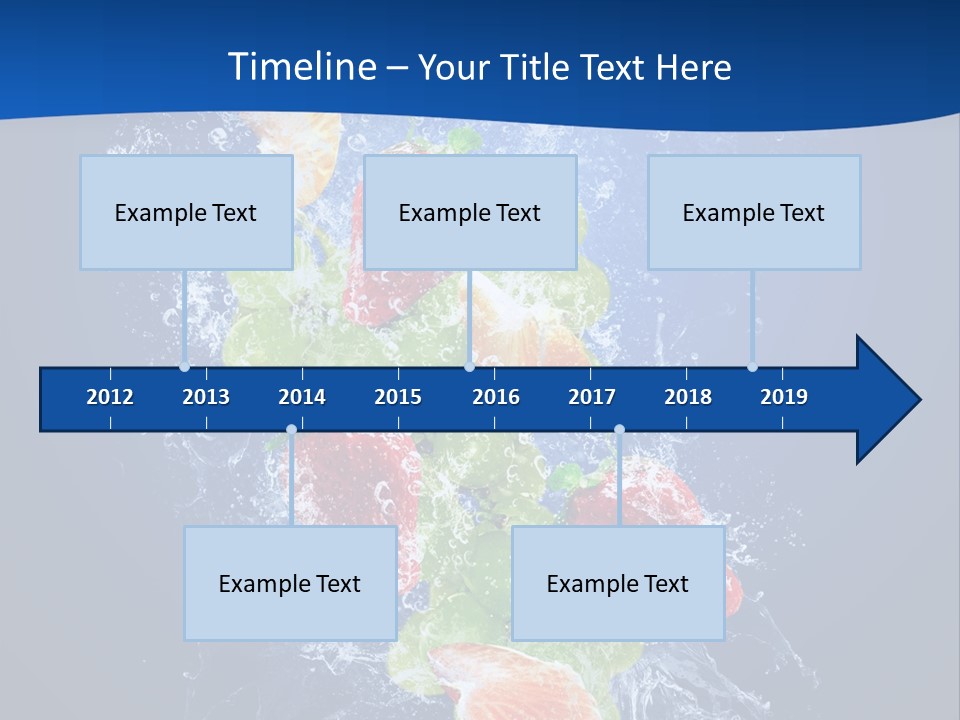 Timeline – Your Title Text Here

Example Text

Example Text

Example Text

2012 2013 2014 2015 2016 2017 2018 2019

Example Text

Example Text